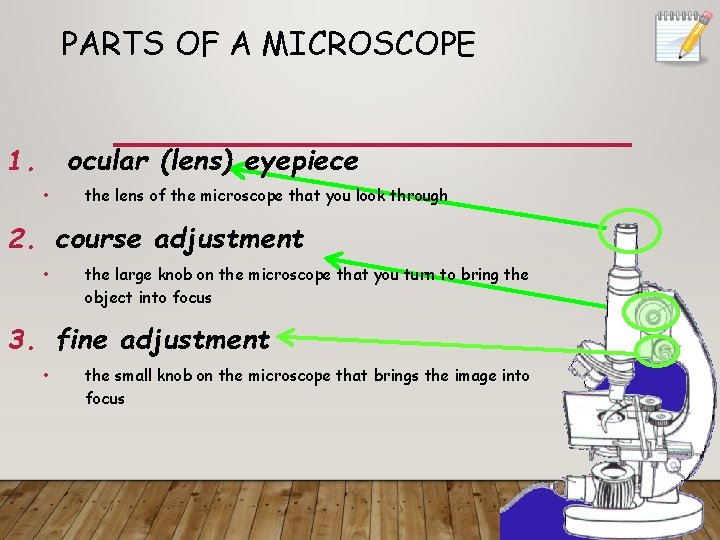 PARTS OF A MICROSCOPE

1. ocular (lens) eyepiece

• the lens of the microscope that you look through

2. course adjustment

• the large knob on the microscope that you turn to bring the object into focus

3. fine adjustment

• the small knob on the microscope that brings the image into focus